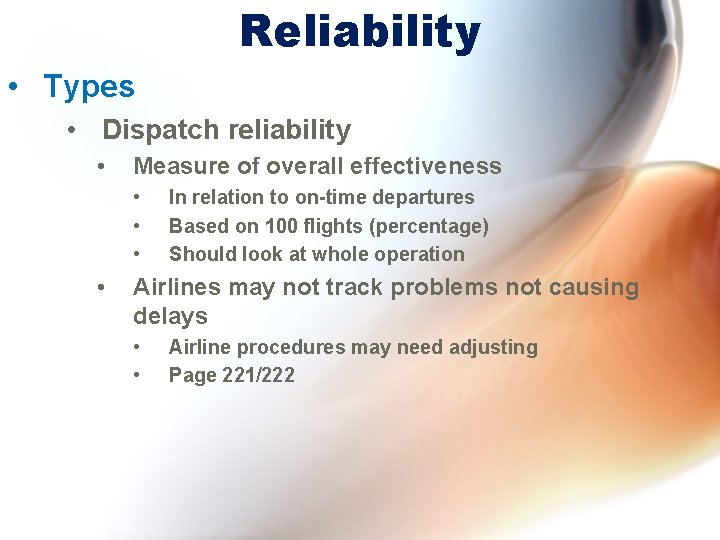 Reliability

• Types
  • Dispatch reliability
    • Measure of overall effectiveness
      • In relation to on-time departures
      • Based on 100 flights (percentage)
      • Should look at whole operation
    • Airlines may not track problems not causing delays
      • Airline procedures may need adjusting
      • Page 221/222